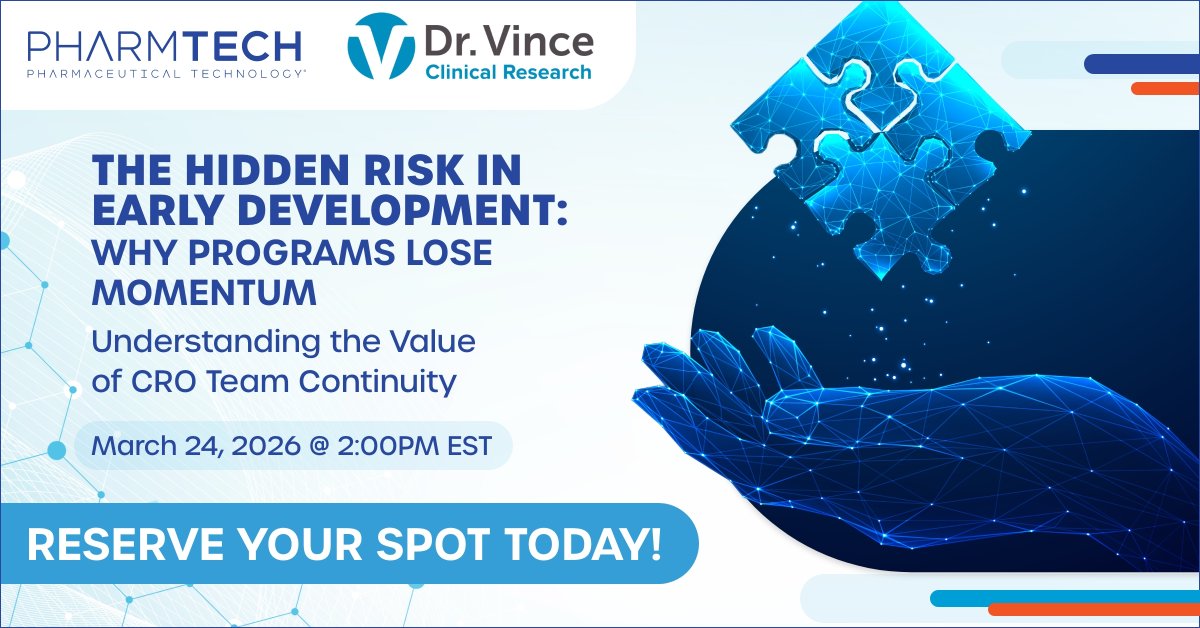 PHARMTECH
PHARMACEUTICAL TECHNOLOGY®

Dr. Vince
Clinical Research

THE HIDDEN RISK IN EARLY DEVELOPMENT: WHY PROGRAMS LOSE MOMENTUM

Understanding the Value of CRO Team Continuity

March 24, 2026 @ 2:00PM EST

RESERVE YOUR SPOT TODAY!